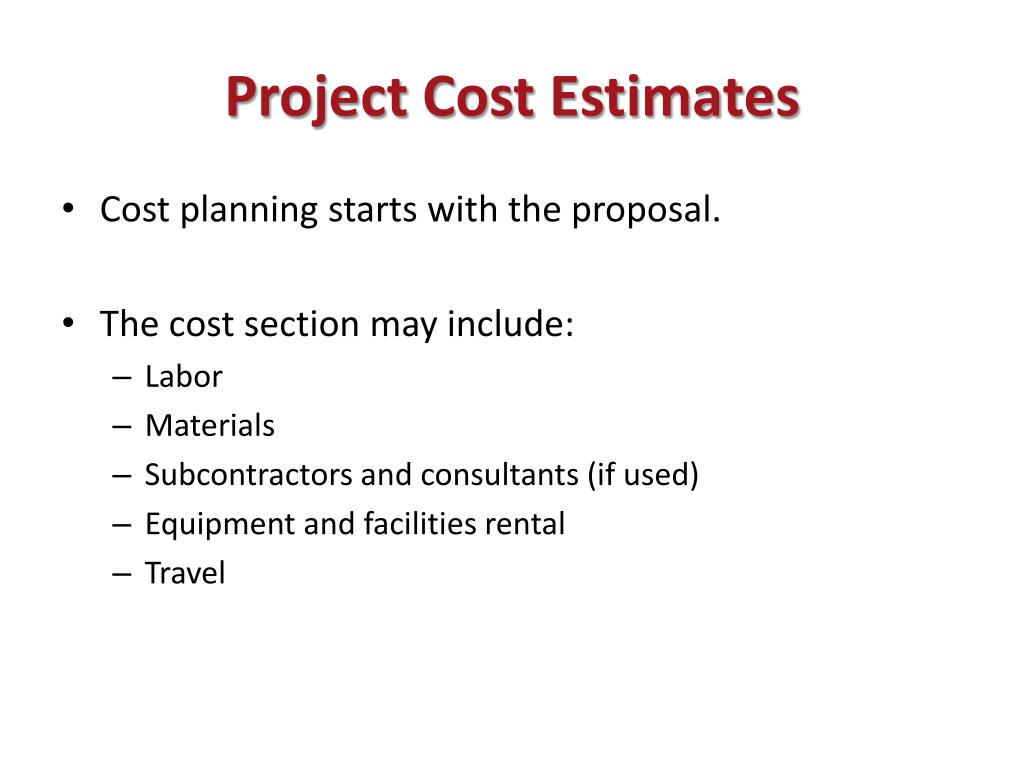 Project Cost Estimates

• Cost planning starts with the proposal.

• The cost section may include:
– Labor
– Materials
– Subcontractors and consultants (if used)
– Equipment and facilities rental
– Travel